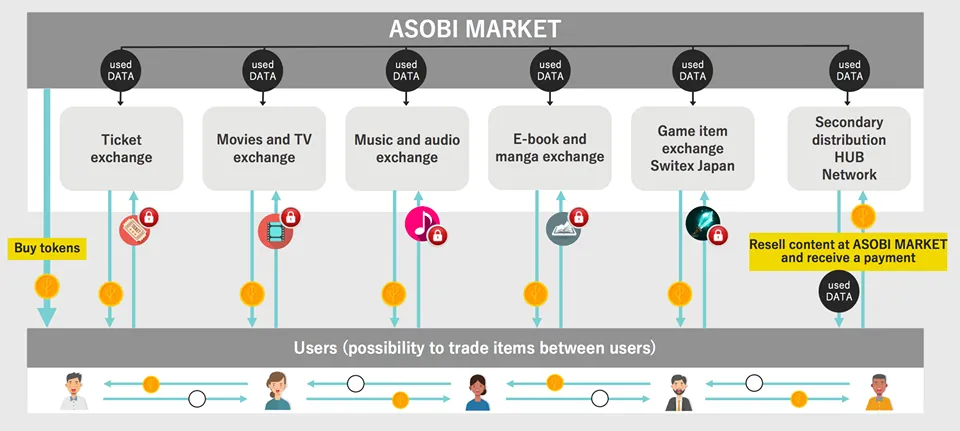 ASOBI MARKET

used DATA

used DATA

used DATA

used DATA

used DATA

used DATA

Ticket exchange

Movies and TV exchange

Music and audio exchange

E-book and manga exchange

Game item exchange Switex Japan

Secondary distribution HUB Network

Buy tokens

Resell content at ASOBI MARKET and receive a payment

used DATA

Users (possibility to trade items between users)